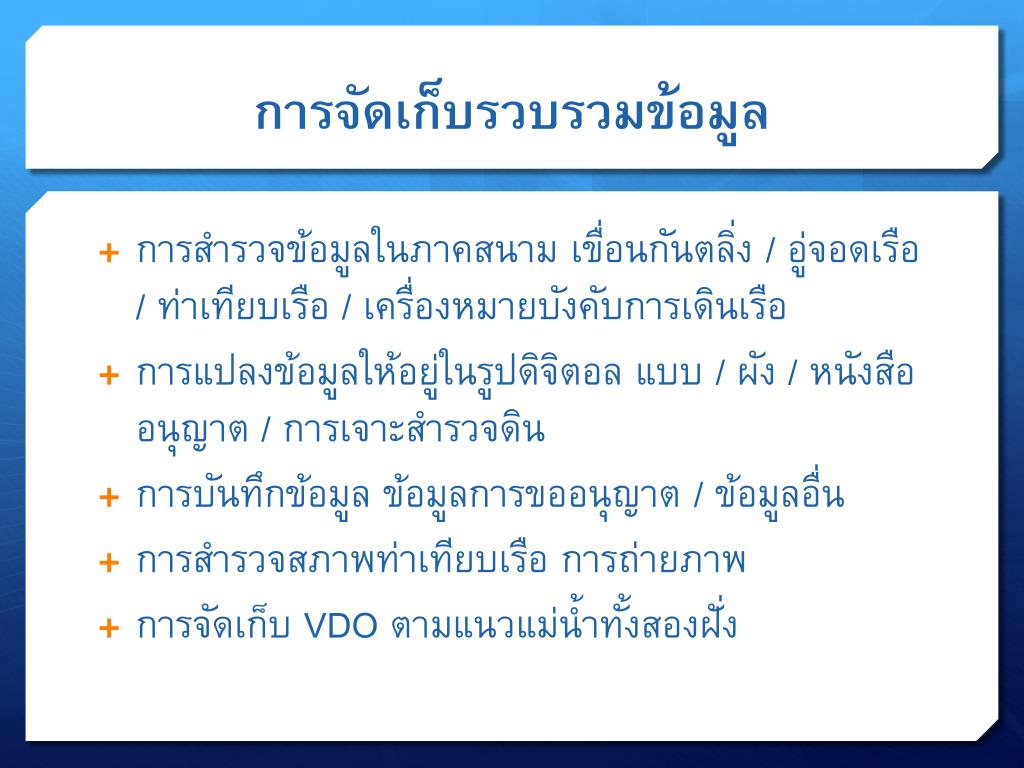 การจัดเก็บรวบรวมข้อมูล

+ การสำรวจข้อมูลในภาคสนาม เขื่อนกันตลิ่ง / อู่จอดเรือ / ท่าเทียบเรือ / เครื่องหมายบังคับการเดินเรือ
+ การแปลงข้อมูลให้อยู่ในรูปดิจิตอล แบบ / ผัง / หนังสืออนุญาต / การเจาะสำรวจดิน
+ การบันทึกข้อมูล ข้อมูลการขออนุญาต / ข้อมูลอื่น
+ การสำรวจสภาพท่าเทียบเรือ การถ่ายภาพ
+ การจัดเก็บ VDO ตามแนวแม่น้ำทั้งสองฝั่ง